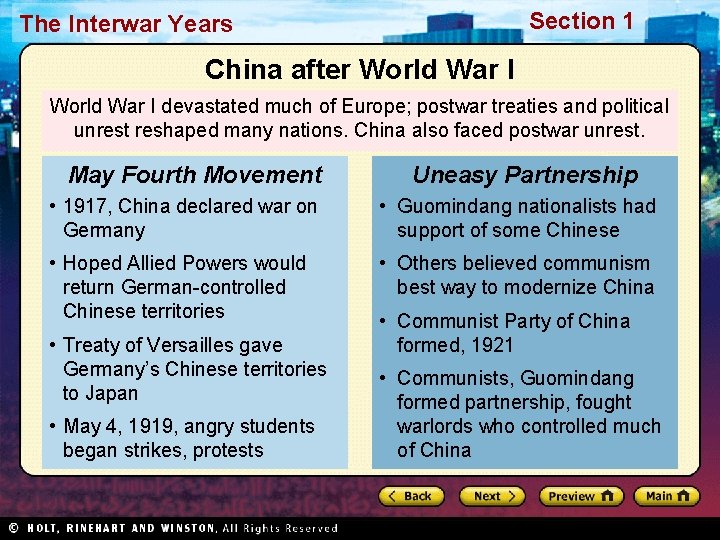 The Interwar Years

Section 1

China after World War I

World War I devastated much of Europe; postwar treaties and political unrest reshaped many nations. China also faced postwar unrest.

May Fourth Movement

• 1917, China declared war on Germany

• Hoped Allied Powers would return German-controlled Chinese territories

• Treaty of Versailles gave Germany's Chinese territories to Japan

• May 4, 1919, angry students began strikes, protests

Uneasy Partnership

• Guomindang nationalists had support of some Chinese

• Others believed communism best way to modernize China

• Communist Party of China formed, 1921

• Communists, Guomindang formed partnership, fought warlords who controlled much of China

Back

Next

Preview

Main

© HOLT, RINEHART AND WINSTON, All Rights Reserved